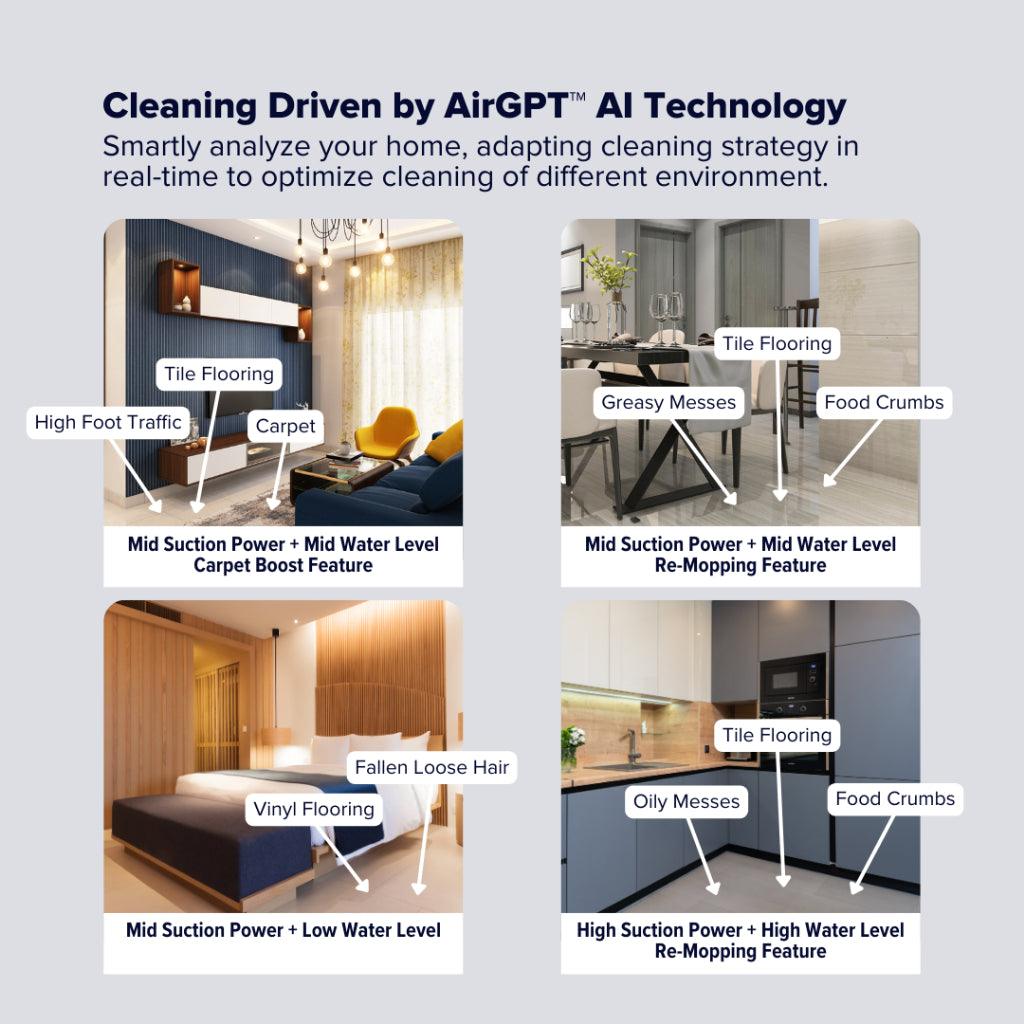 Cleaning Driven by AirGPT™ AI Technology

Smartly analyze your home, adapting cleaning strategy in real-time to optimize cleaning of different environment.

Tile Flooring

High Foot Traffic

Carpet

Mid Suction Power + Mid Water Level
Carpet Boost Feature

Tile Flooring

Greasy Messes

Food Crumbs

Mid Suction Power + Mid Water Level
Re-Mopping Feature

Fallen Loose Hair

Vinyl Flooring

Mid Suction Power + Low Water Level

Tile Flooring

Oily Messes

Food Crumbs

High Suction Power + High Water Level
Re-Mopping Feature